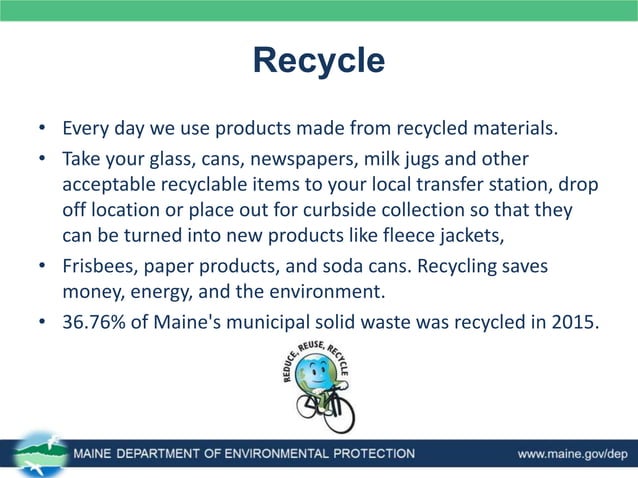 Recycle

• Every day we use products made from recycled materials.

• Take your glass, cans, newspapers, milk jugs and other acceptable recyclable items to your local transfer station, drop off location or place out for curbside collection so that they can be turned into new products like fleece jackets,

• Frisbees, paper products, and soda cans. Recycling saves money, energy, and the environment.

• 36.76% of Maine's municipal solid waste was recycled in 2015.

REDUCE, REUSE, RECYCLE

MAINE DEPARTMENT OF ENVIRONMENTAL PROTECTION www.maine.gov/dep